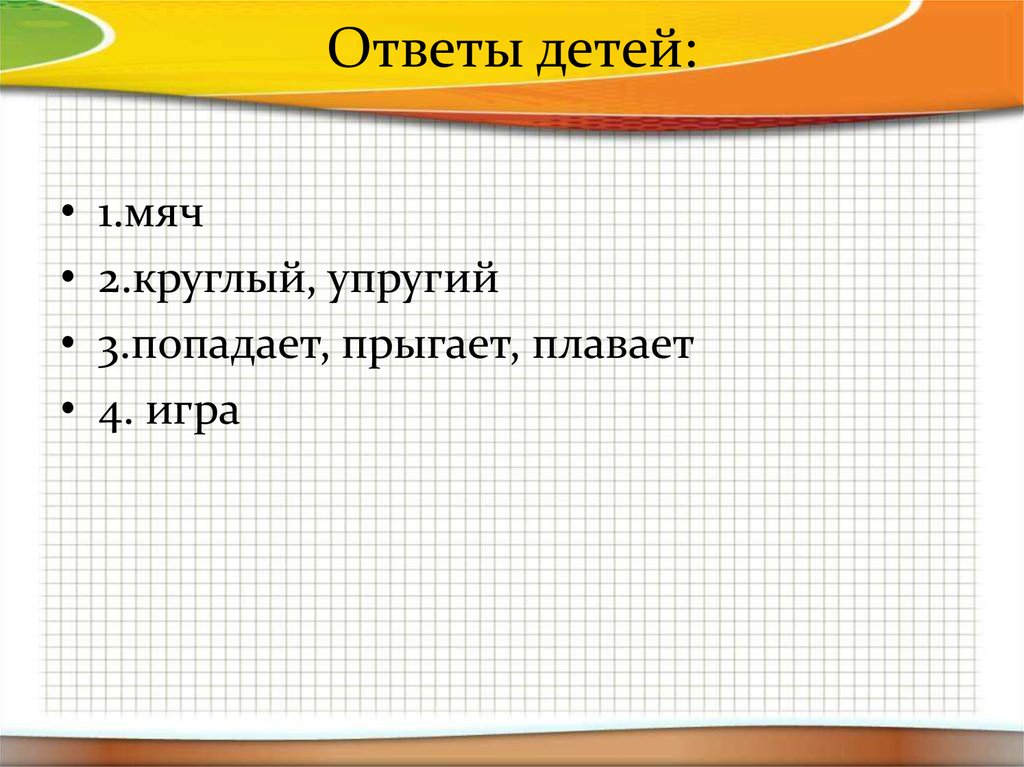 Ответы детей:

• 1.мяч
• 2.круглый, упругий
• 3.попадает, прыгает, плавает
• 4. игра